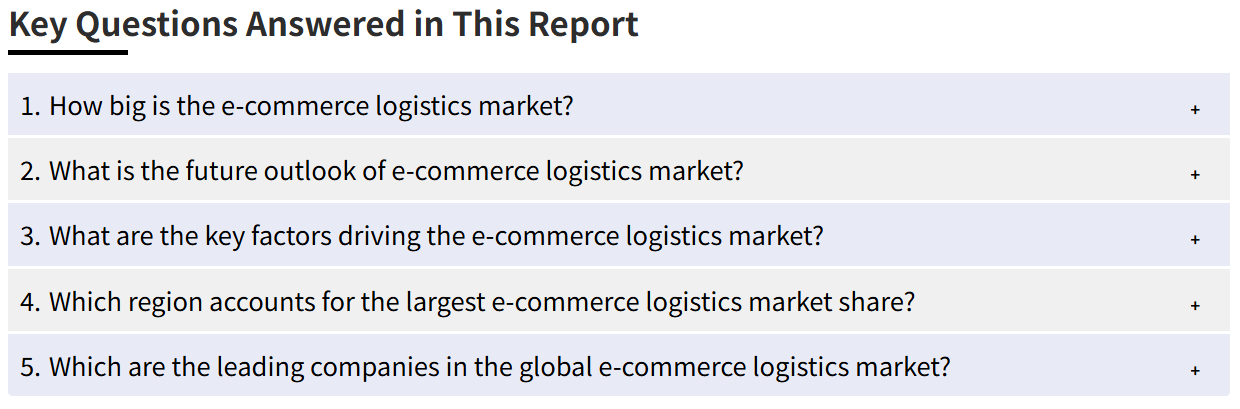 Key Questions Answered in This Report

1. How big is the e-commerce logistics market? +

2. What is the future outlook of e-commerce logistics market? +

3. What are the key factors driving the e-commerce logistics market? +

4. Which region accounts for the largest e-commerce logistics market share? +

5. Which are the leading companies in the global e-commerce logistics market? +